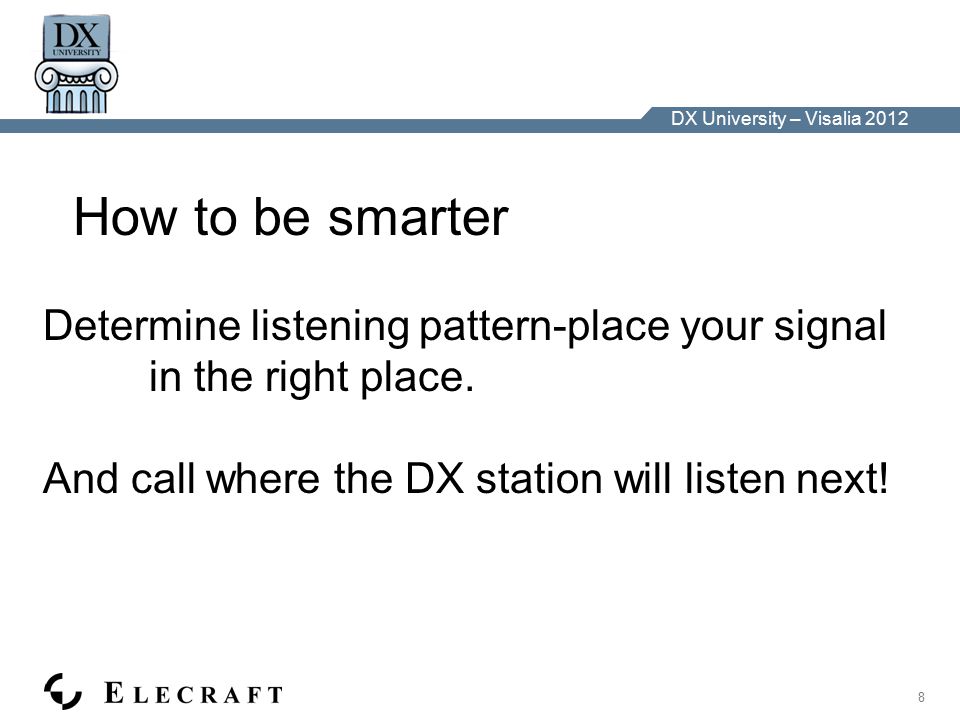 DX UNIVERSITY

DX University – Visalia 2012

How to be smarter

Determine listening pattern-place your signal in the right place.

And call where the DX station will listen next!

ELECRAFT

8